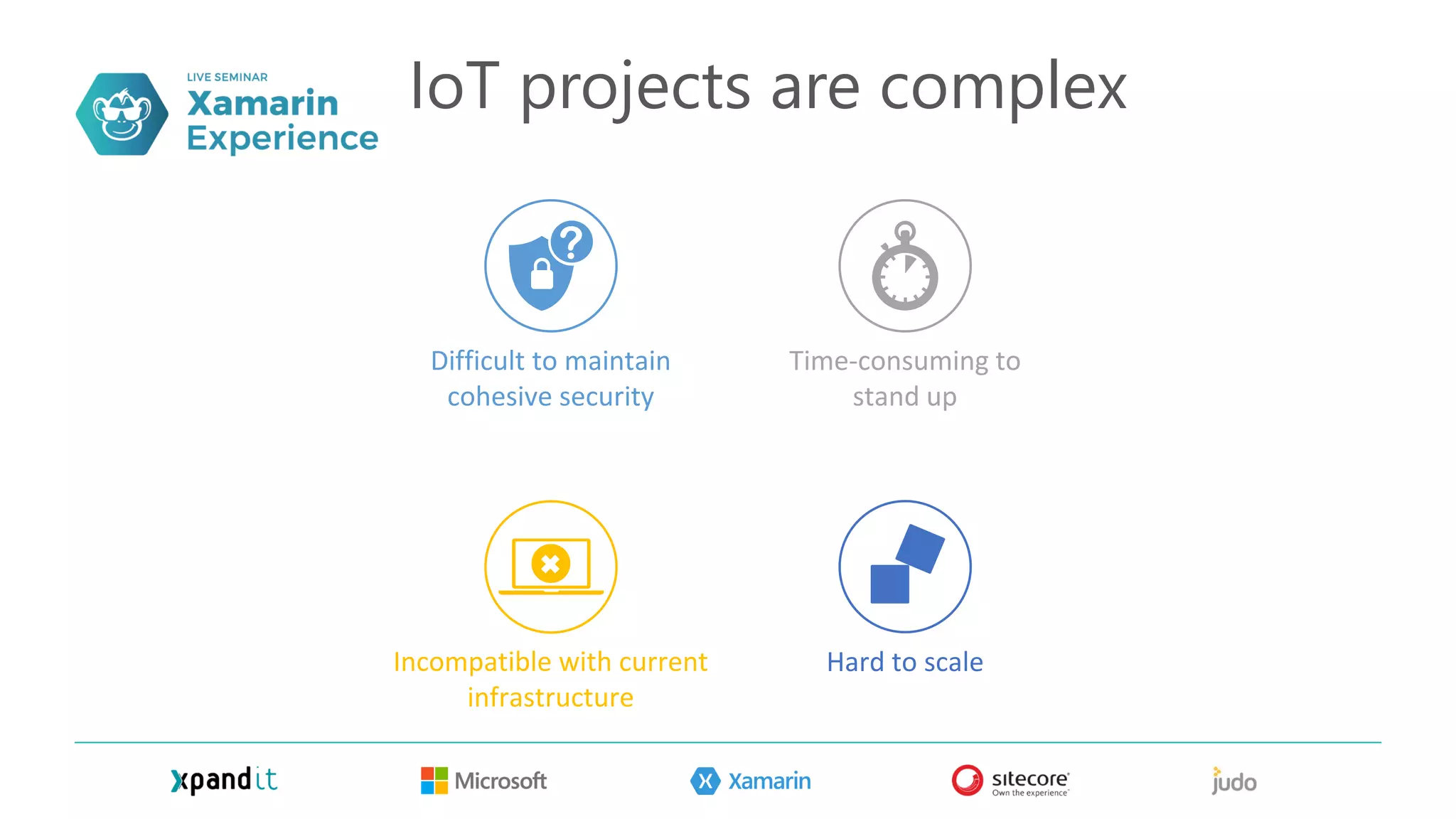 LIVE SEMINAR
Xamarin Experience

IoT projects are complex

Difficult to maintain cohesive security

Time-consuming to stand up

Incompatible with current infrastructure

Hard to scale

xpandit

Microsoft

Xamarin

sitecore
Own the experience

judo